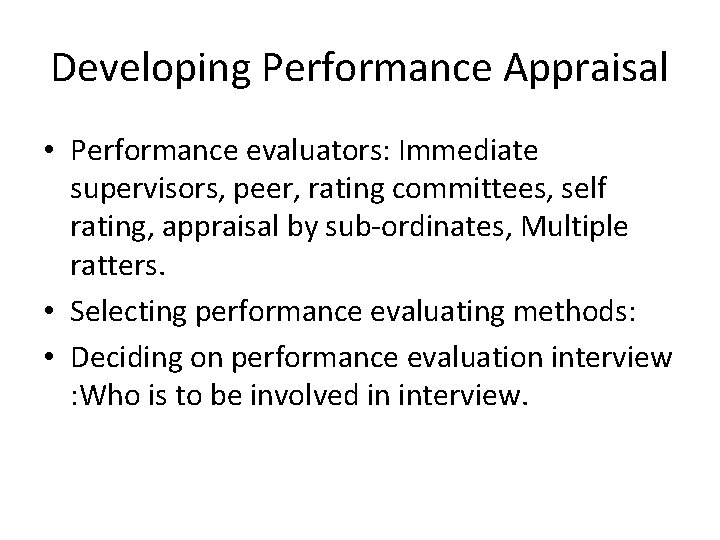 Developing Performance Appraisal

• Performance evaluators: Immediate supervisors, peer, rating committees, self rating, appraisal by sub-ordinates, Multiple ratters.
• Selecting performance evaluating methods:
• Deciding on performance evaluation interview :Who is to be involved in interview.